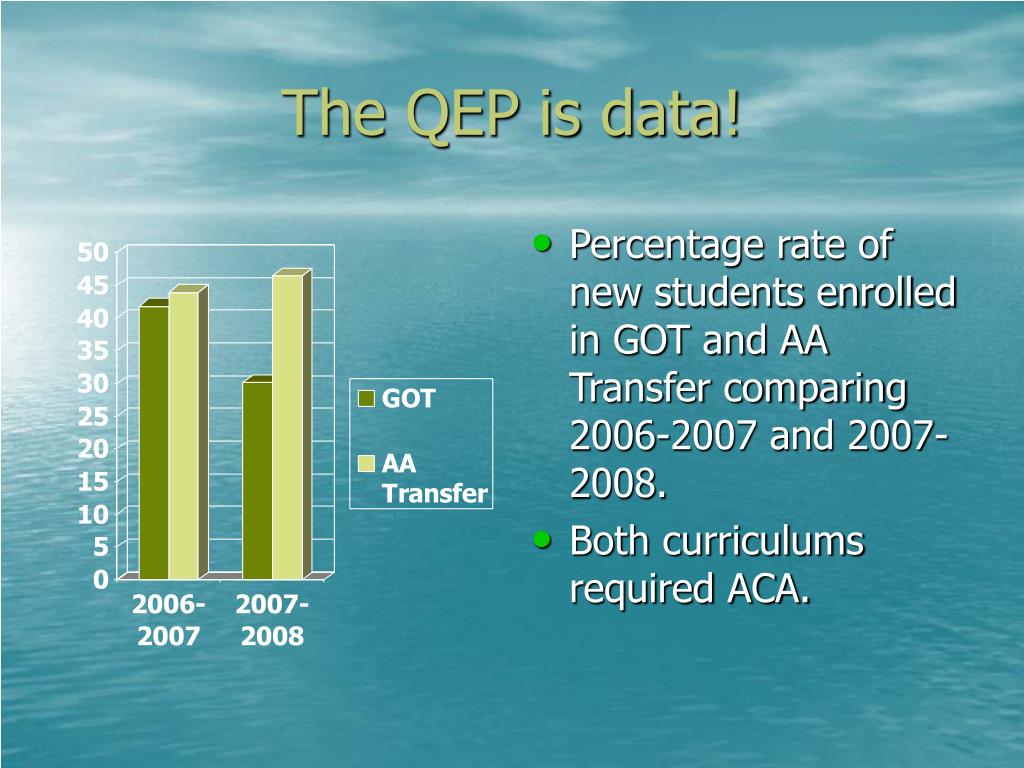 The QEP is data!

50
45
40
35
30
25
20
15
10
5
0

2006-2007
2007-2008

GOT
AA Transfer

• Percentage rate of new students enrolled in GOT and AA Transfer comparing 2006-2007 and 2007-2008.
• Both curriculums required ACA.